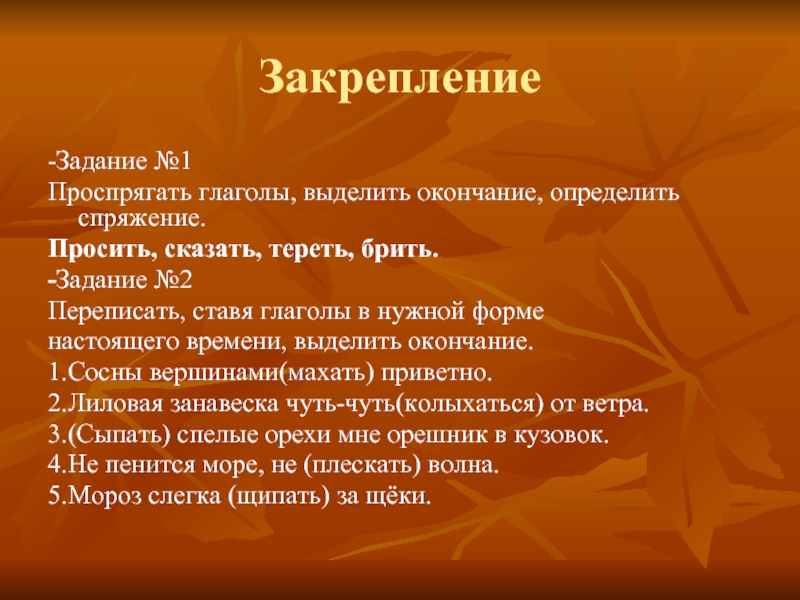 Закрепление

-Задание №1

Проспрягать глаголы, выделить окончание, определить спряжение.

Просить, сказать, тереть, брить.

-Задание №2

Переписать, ставя глаголы в нужной форме настоящего времени, выделить окончание.

1.Сосны вершинами(махать) приветно.

2.Лиловая занавеска чуть-чуть(колыхаться) от ветра.

3.(Сыпать) спелые орехи мне орешник в кузовок.

4.Не пенится море, не (плескать) волна.

5.Мороз слегка (щипать) за щёки.